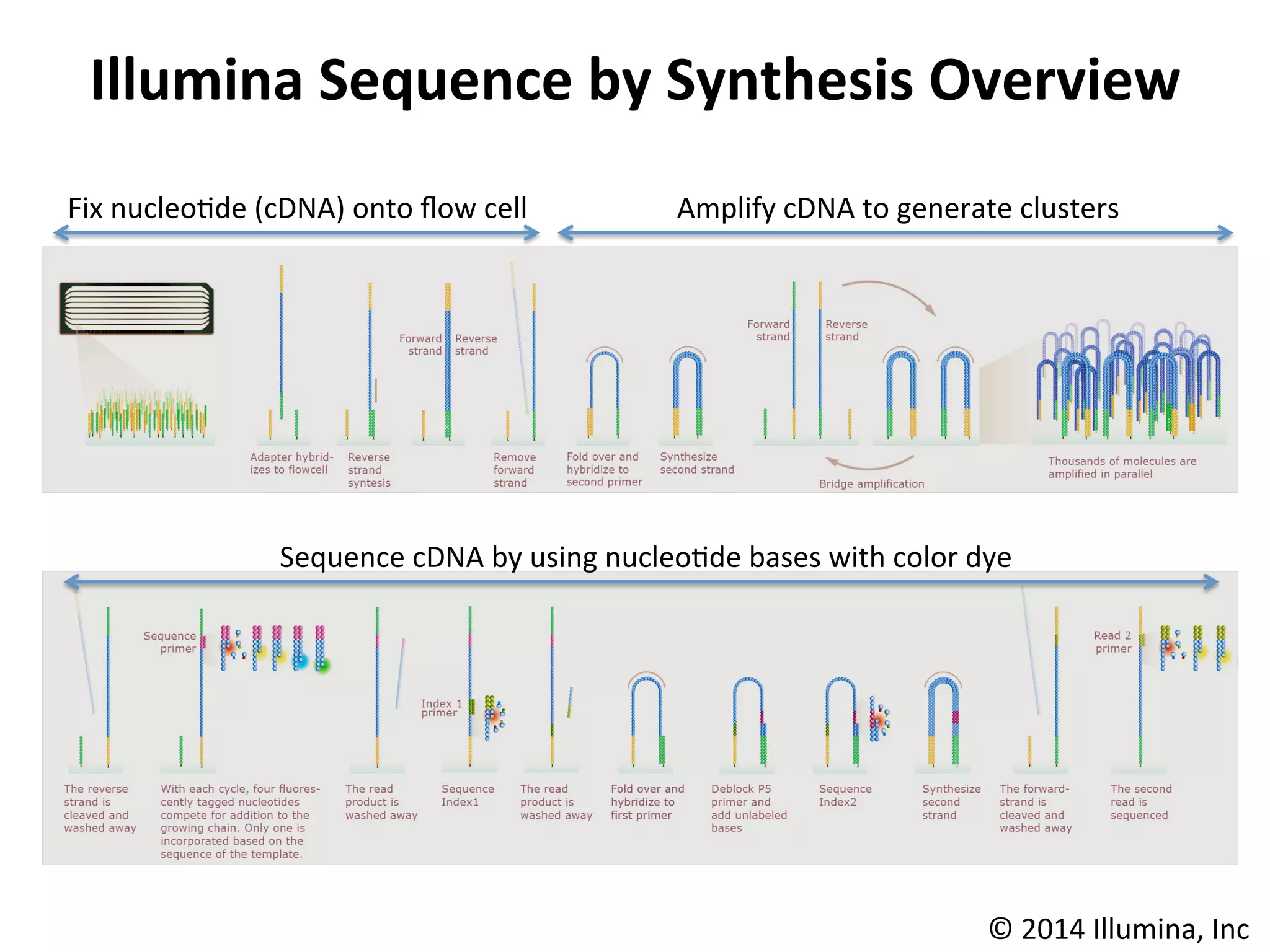 Illumina Sequence by Synthesis Overview

Fix nucleotide (cDNA) onto flow cell

Amplify cDNA to generate clusters

Forward strand

Reverse strand

Forward strand

Reverse strand

Adapter hybridizes to flowcell

Reverse strand syntesis

Remove forward strand

Fold over and hybridize to second primer

Synthesize second strand

Bridge amplification

Thousands of molecules are amplified in parallel

Sequence cDNA by using nucleotide bases with color dye

Sequence primer

Index 1 primer

Read 2 primer

The reverse strand is cleaved and washed away

With each cycle, four fluorescently tagged nucleotides compete for addition to the growing chain. Only one is incorporated based on the sequence of the template.

The read product is washed away

Sequence Index1

The read product is washed away

Fold over and hybridize to first primer

Deblock P5 primer and add unlabeled bases

Sequence Index2

Synthesize second strand

The forward-strand is cleaved and washed away

The second read is sequenced

© 2014 Illumina, Inc